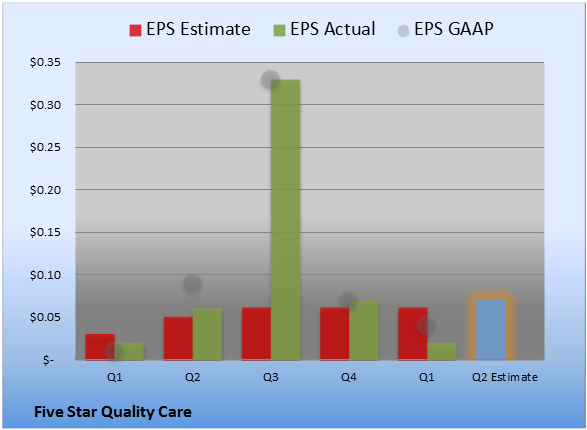 EPS Estimate EPS Actual EPS GAAP

\$0.35
\$0.30
\$0.25
\$0.20
\$0.15
\$0.10
\$0.05
\$-

Q1 Q2 Q3 Q4 Q1 Q2 Estimate

Five Star Quality Care